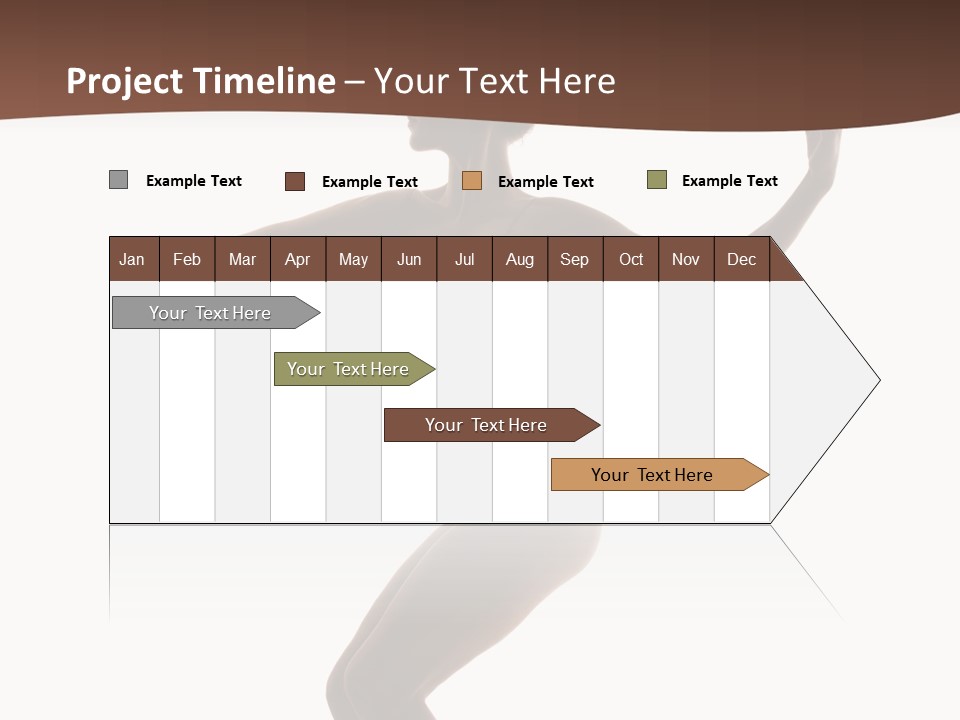 Project Timeline – Your Text Here

Example Text
Example Text
Example Text
Example Text

| Jan | Feb | Mar | Apr | May | Jun | Jul | Aug | Sep | Oct | Nov | Dec |
|---|---|---|---|---|---|---|---|---|---|---|---|

Your Text Here
Your Text Here
Your Text Here
Your Text Here